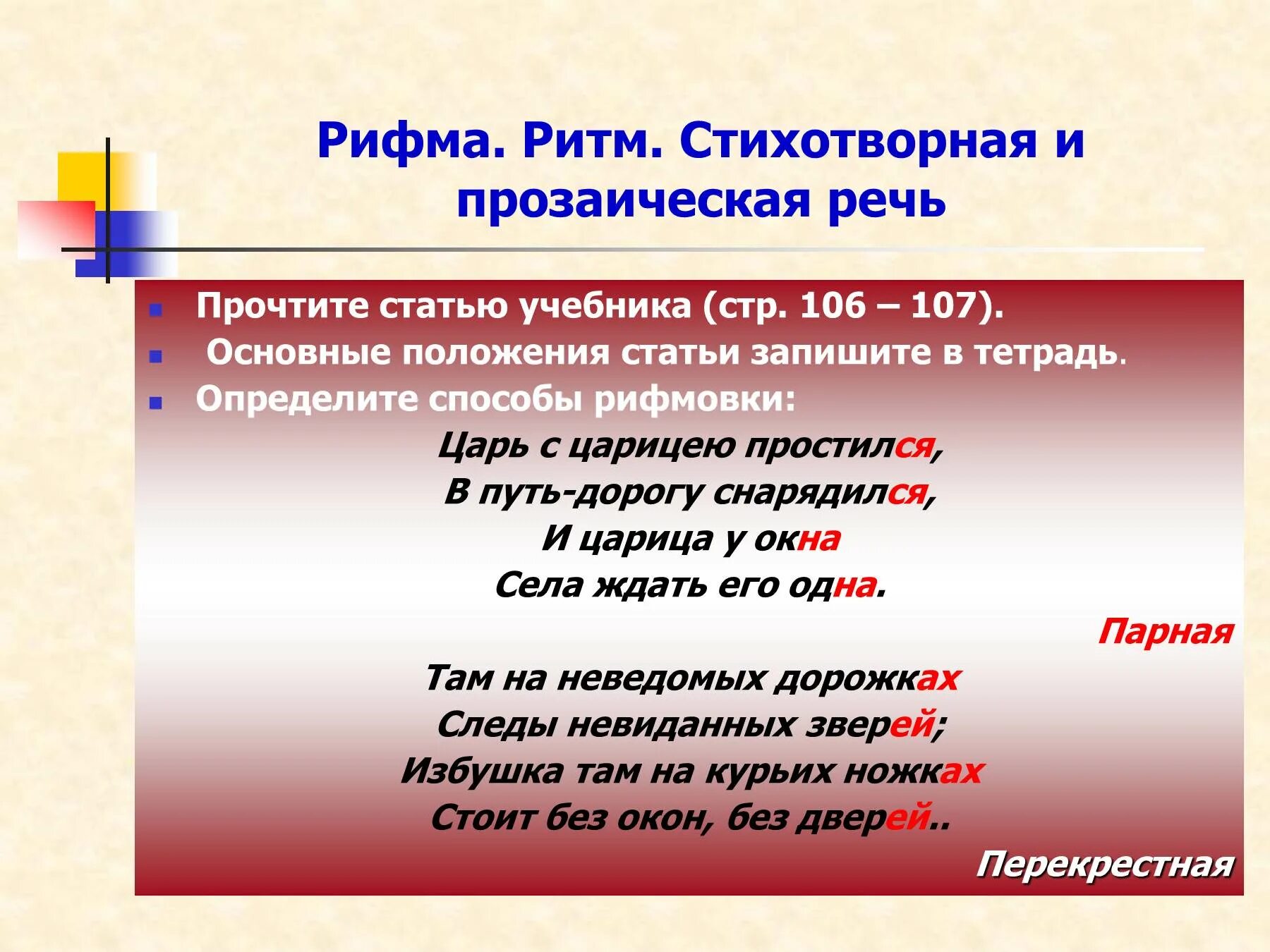 Рифма. Ритм. Стихотворная и прозаическая речь

Прочтите статью учебника (стр. 106 – 107).

Основные положения статьи запишите в тетрадь.

Определите способы рифмовки:

Царь с царицею простился,
В путь-дорогу снарядился,
И царица у окна
Села ждать его одна.

Парная

Там на неведомых дорожках
Следы невиданных зверей;
Избушка там на курьих ножках
Стоит без окон, без дверей..

Перекрестная